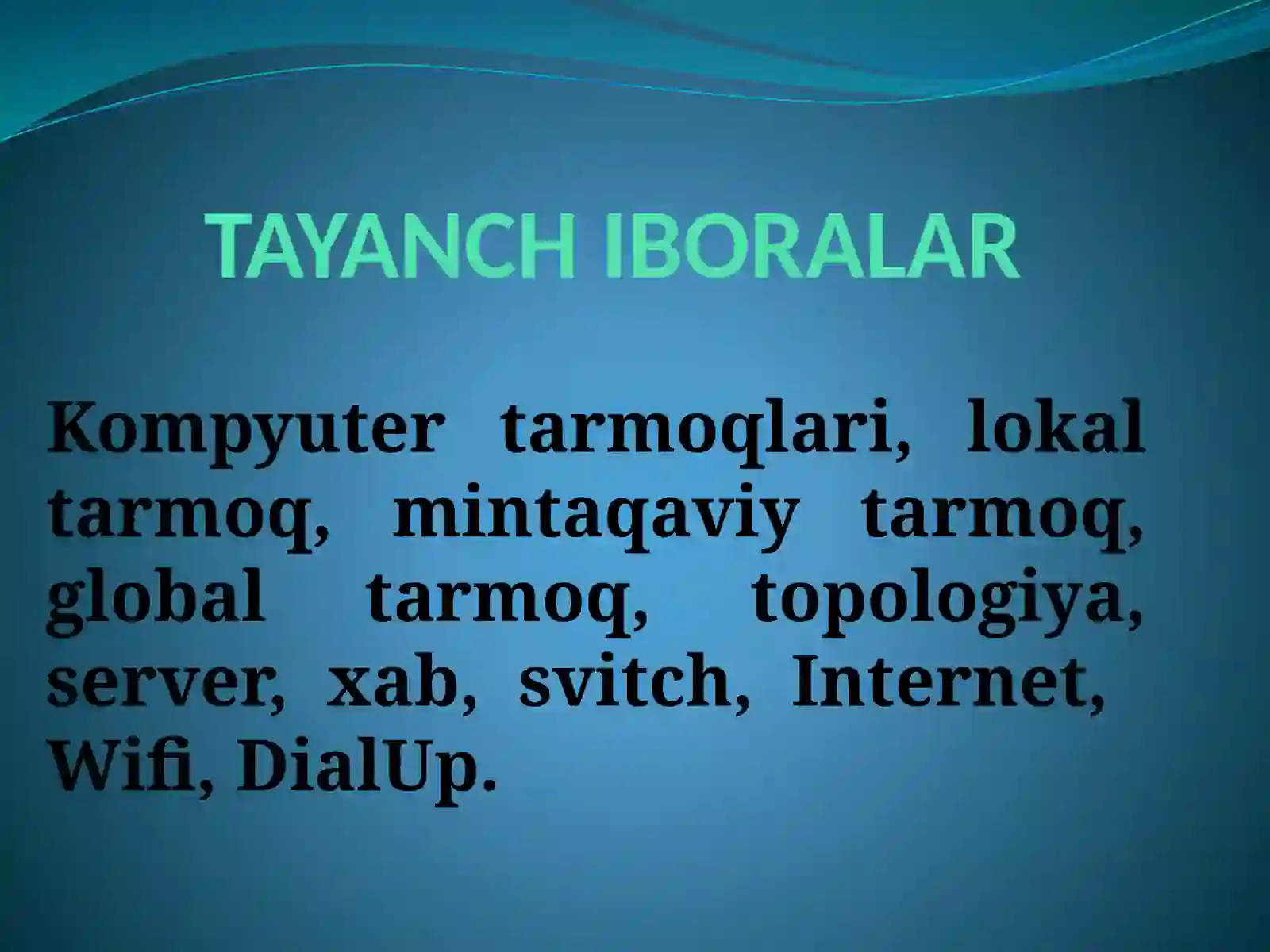 TAYANCH IBORALAR

Kompyuter tarmoqlari, lokal tarmoq, mintaqaviy tarmoq, global tarmoq, topologiya, server, xab, svitch, Internet, Wifi, DialUp.